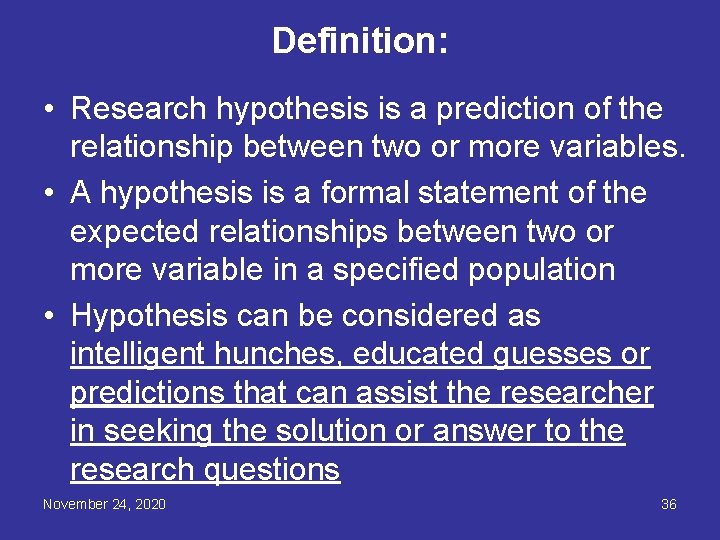 Definition:

• Research hypothesis is a prediction of the relationship between two or more variables.

• A hypothesis is a formal statement of the expected relationships between two or more variable in a specified population

• Hypothesis can be considered as intelligent hunches, educated guesses or predictions that can assist the researcher in seeking the solution or answer to the research questions

November 24, 2020

36